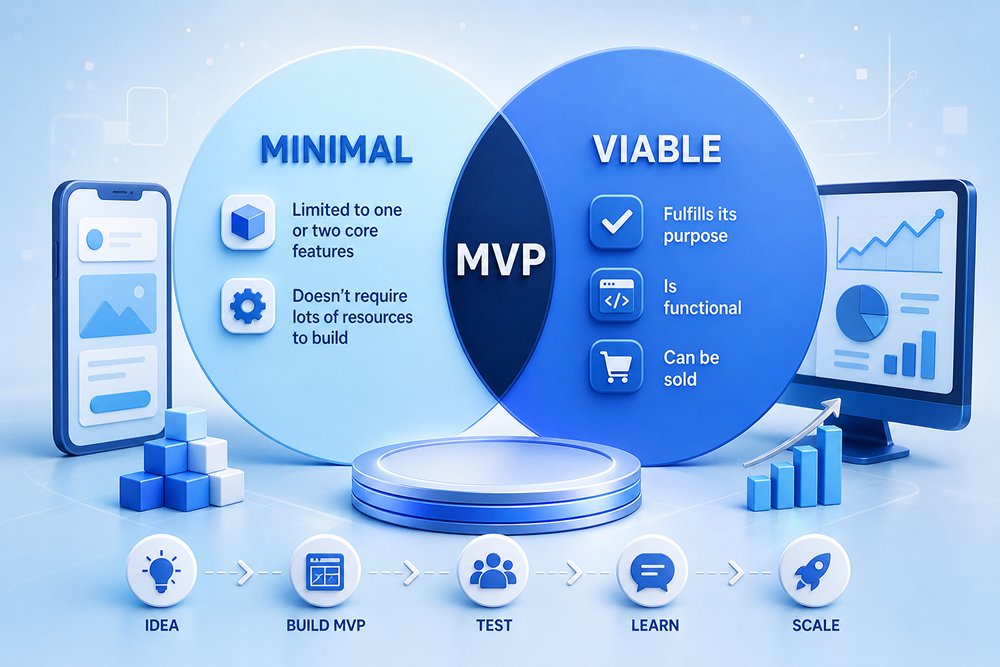 MINIMAL

Limited to one or two core features

Doesn't require lots of resources to build

MVP

VIABLE

Fulfills its purpose

Is functional

Can be sold

IDEA

BUILD MVP

TEST

LEARN

SCALE